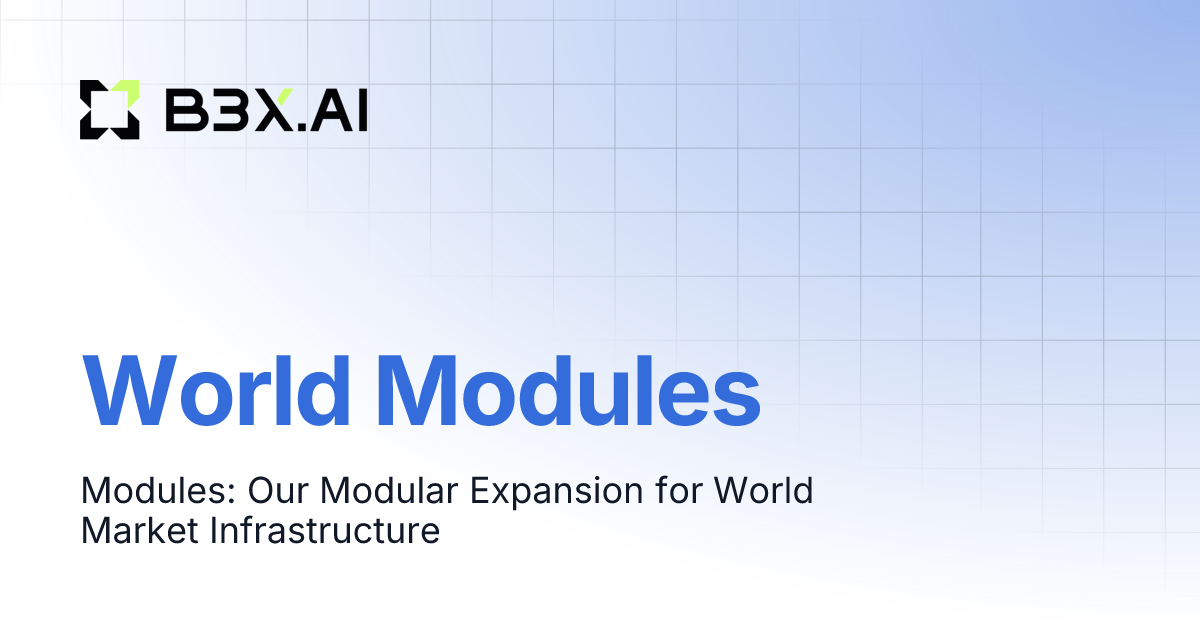 B3X.AI

World Modules

Modules: Our Modular Expansion for World Market Infrastructure